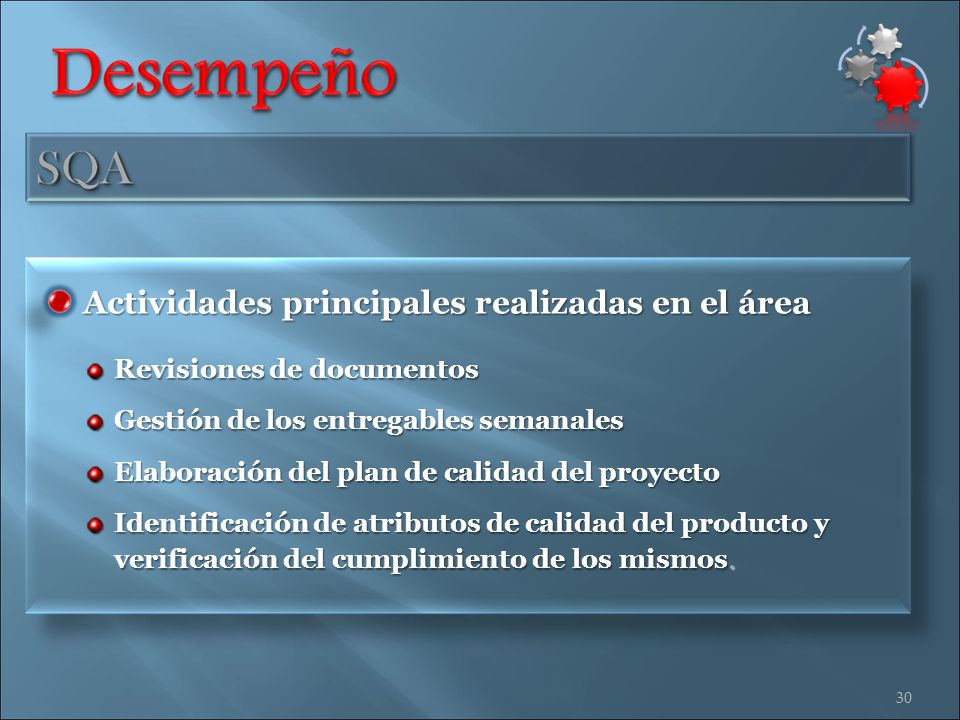 Desempeño

SQA

Actividades principales realizadas en el área

Revisiones de documentos

Gestión de los entregables semanales

Elaboración del plan de calidad del proyecto

Identificación de atributos de calidad del producto y verificación del cumplimiento de los mismos.

30